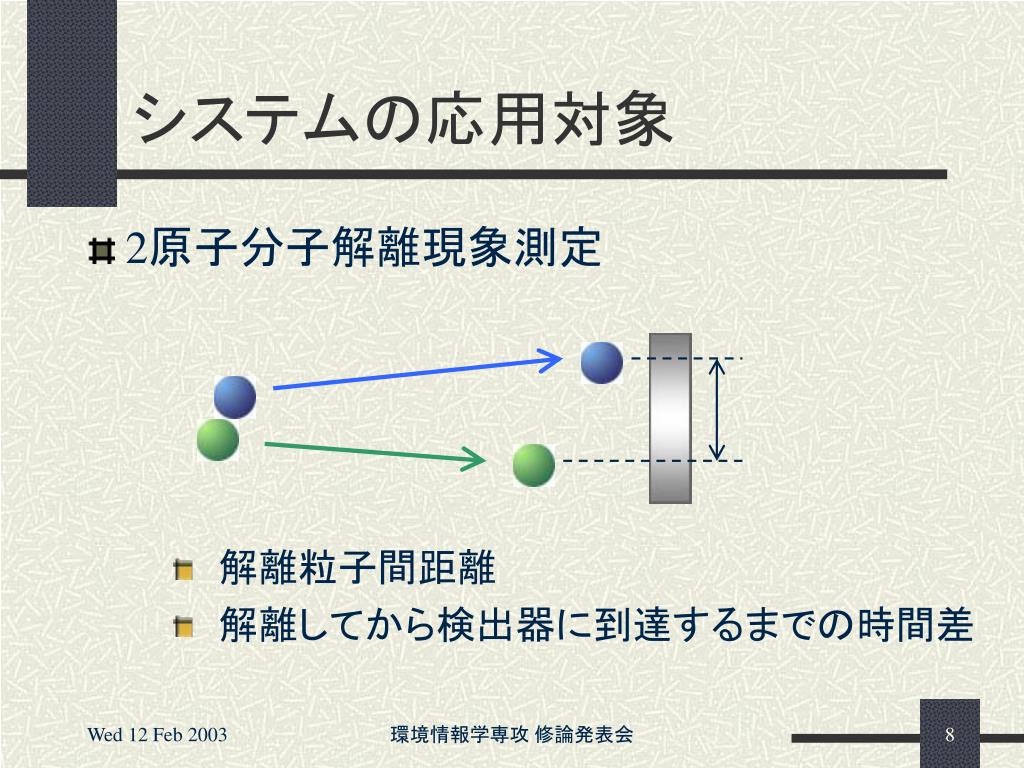 システムの応用対象

2原子分子解離現象測定

解離粒子間距離

解離してから検出器に到達するまでの時間差

Wed 12 Feb 2003

環境情報学専攻 修論発表会

8